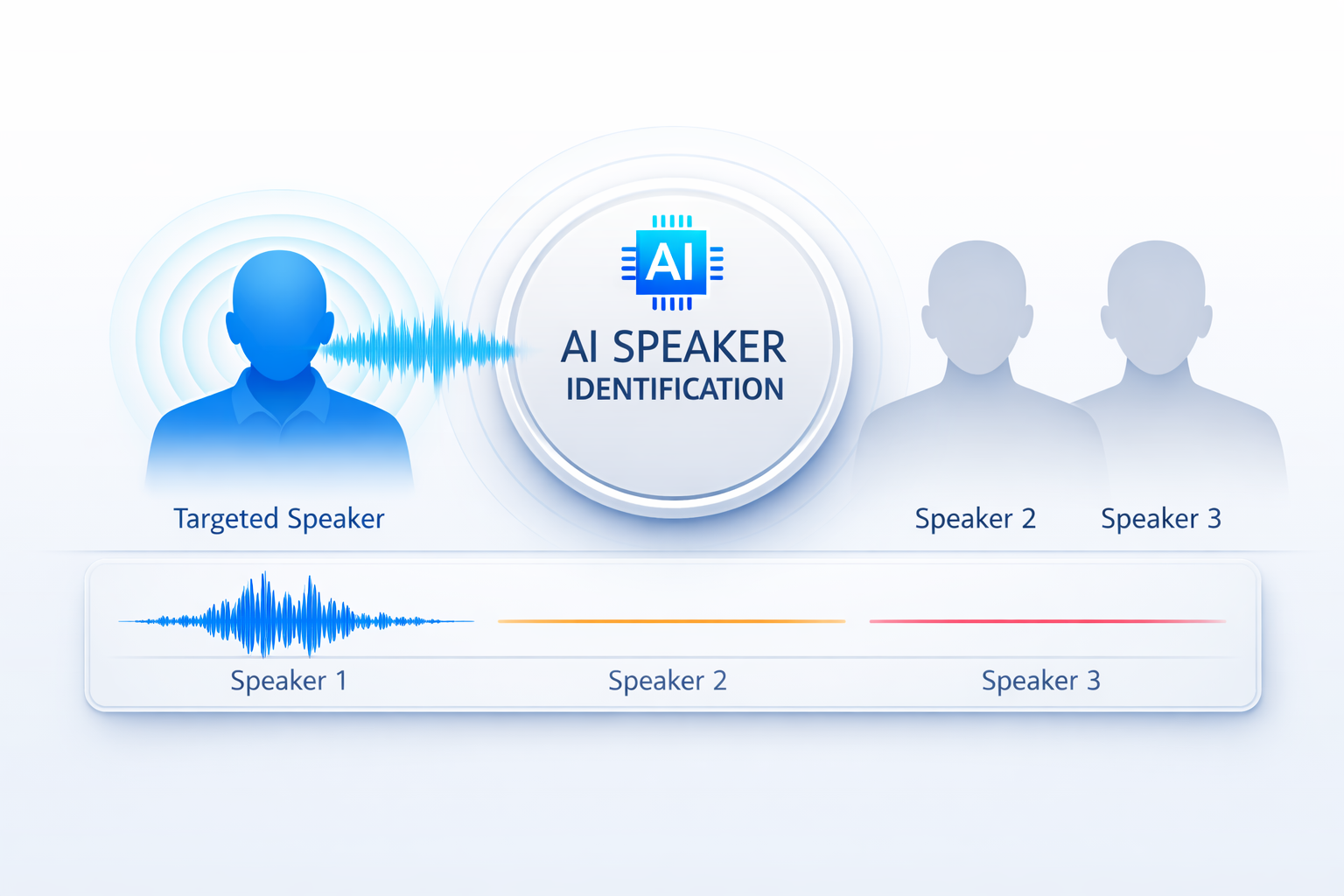 AI

AI SPEAKER IDENTIFICATION

Targeted Speaker

Speaker 2

Speaker 3

Speaker 1

Speaker 2

Speaker 3